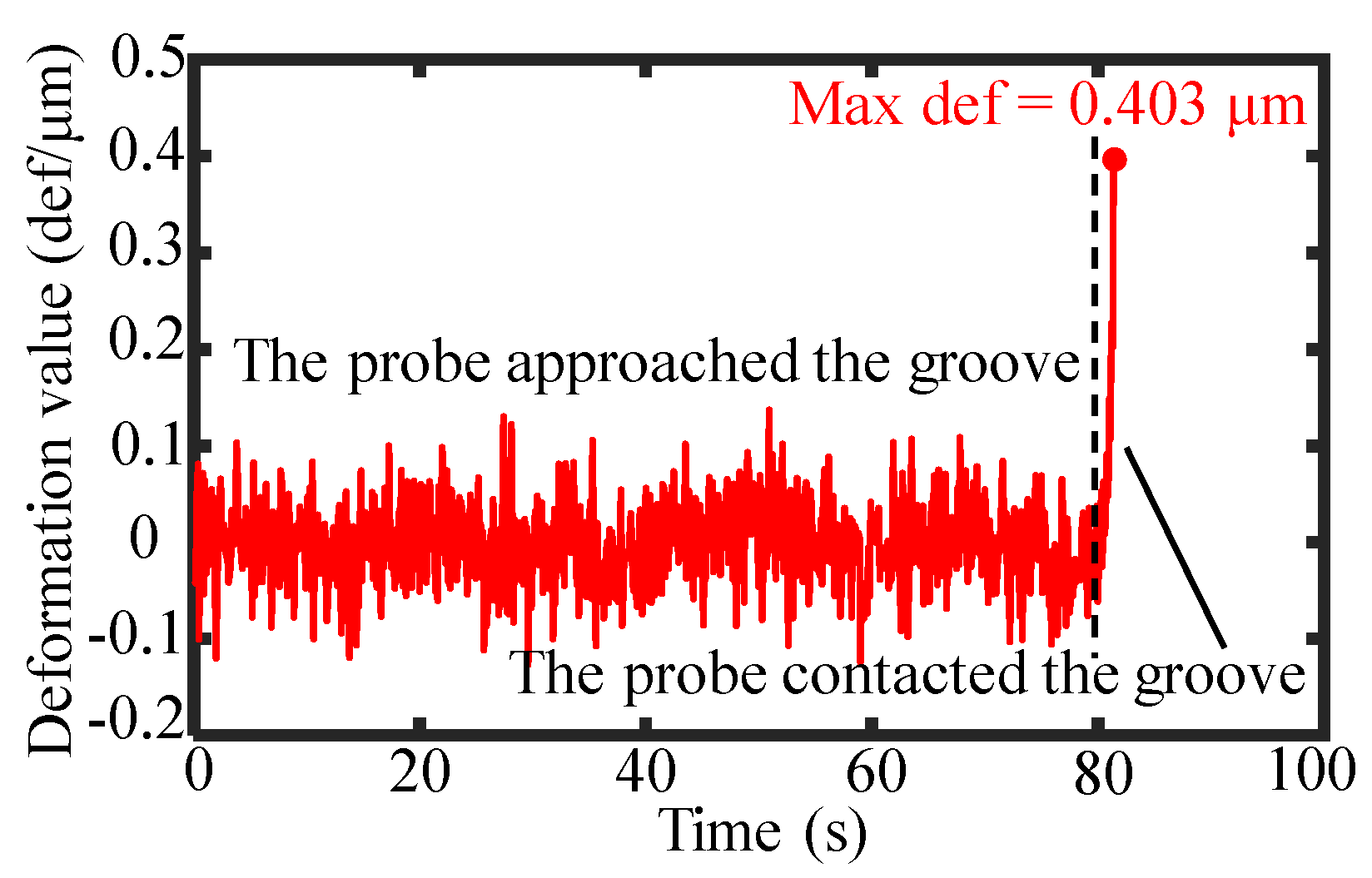 Deformation value (def/μm)

0.5
0.4
0.3
0.2
0.1
0
-0.1
-0.2

Max def = 0.403 μm

The probe approached the groove

The probe contacted the groove

0
20
40
60
80
100

Time (s)